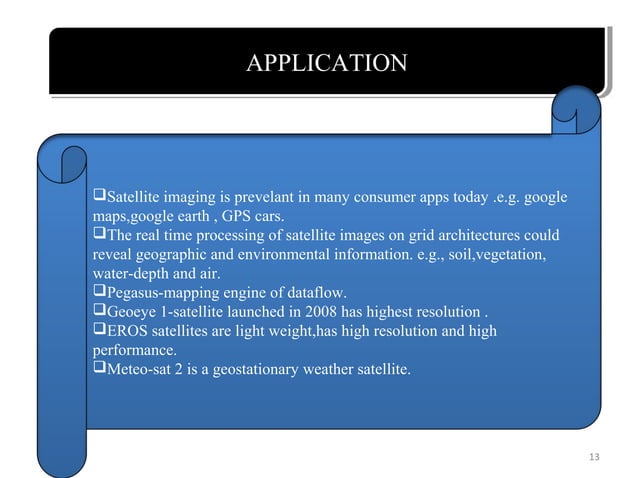 APPLICATION

❑Satellite imaging is prevelant in many consumer apps today .e.g. google maps,google earth , GPS cars.
❑The real time processing of satellite images on grid architectures could reveal geographic and environmental information. e.g., soil,vegetation, water-depth and air.
❑Pegasus-mapping engine of dataflow.
❑Geoeye 1-satellite launched in 2008 has highest resolution .
❑EROS satellites are light weight,has high resolution and high performance.
❑Meteo-sat 2 is a geostationary weather satellite.

13